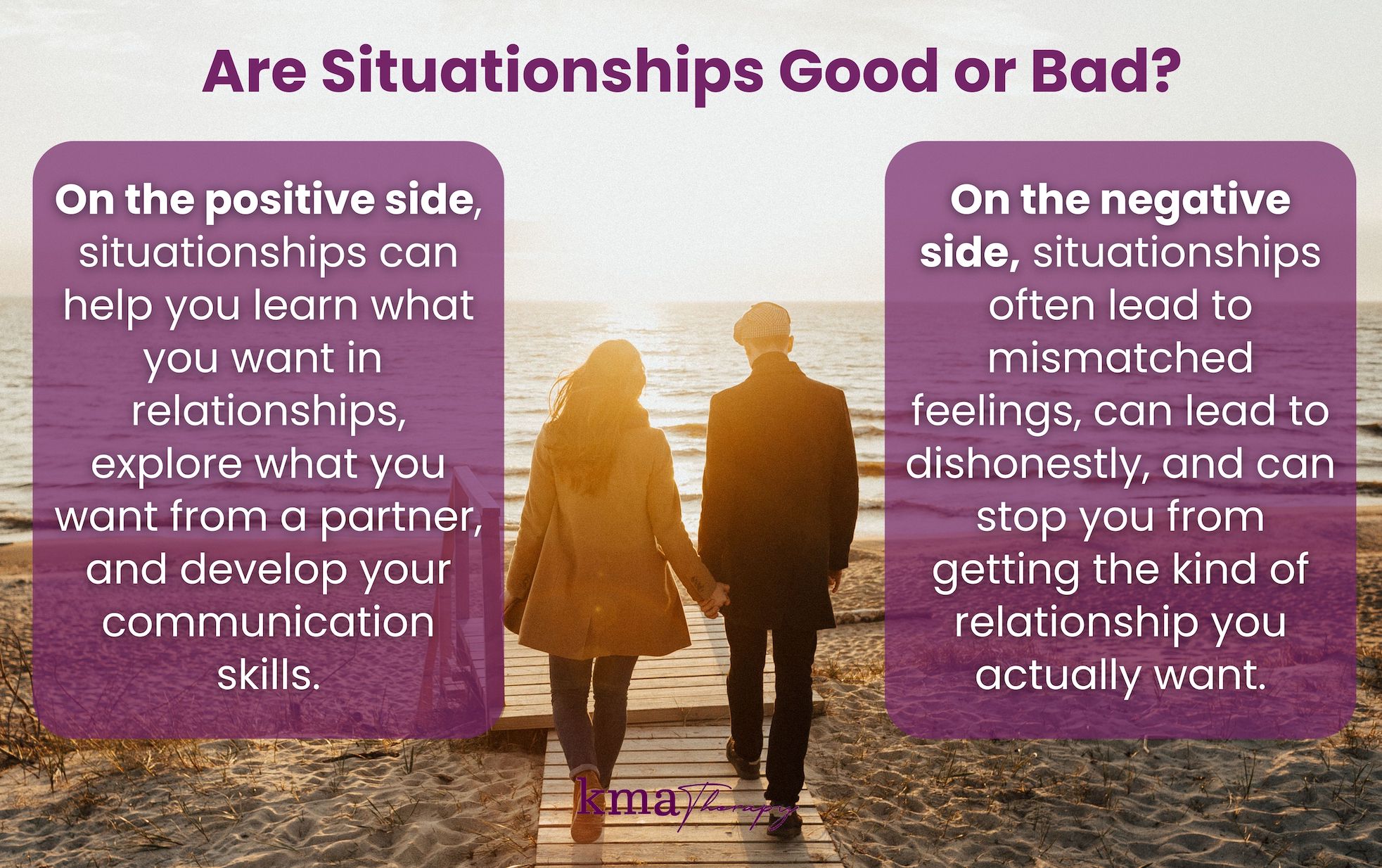 Are Situationships Good or Bad?

On the positive side, situationships can help you learn what you want in relationships, explore what you want from a partner, and develop your communication skills.

On the negative side, situationships often lead to mismatched feelings, can lead to dishonestly, and can stop you from getting the kind of relationship you actually want.

kma Therapy